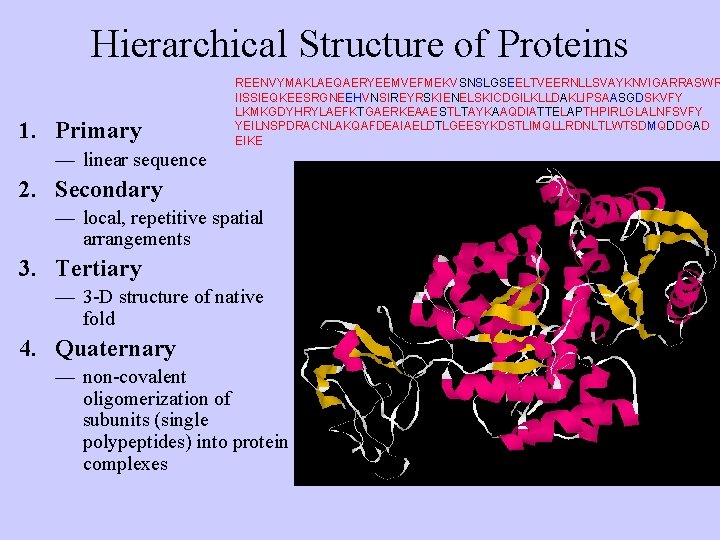 Hierarchical Structure of Proteins

REENVYMAKLAEQAERYEEMVEFMEKVSNSLGSEELTVEERNLLSVAYKNVIGARRASWR
IISSIEQKEESRGNEEHVNSIREYRSKIENELSKICDGILKLLDAKLIPSAASGDSKVFY
LKMKGDYHRYLAEFKTGAERKEAAESTLTAYKAAQDIATTELAPTHPIRLGLALNFSVFY
YEILNSPDRACNLAKQAFDEAIAELDTLGEESYKDSTLIMQLLRDNLTLWTSDMQDDGAD
EIKE

1. Primary
— linear sequence

2. Secondary
— local, repetitive spatial arrangements

3. Tertiary
— 3-D structure of native fold

4. Quaternary
— non-covalent oligomerization of subunits (single polypeptides) into protein complexes